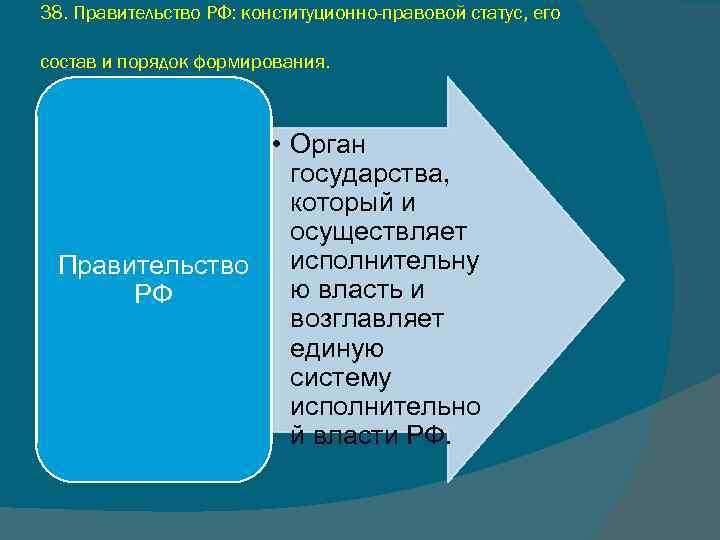 38. Правительство РФ: конституционно-правовой статус, его

состав и порядок формирования.

Правительство РФ

• Орган государства, который и осуществляет исполнительную власть и возглавляет единую систему исполнительной власти РФ.